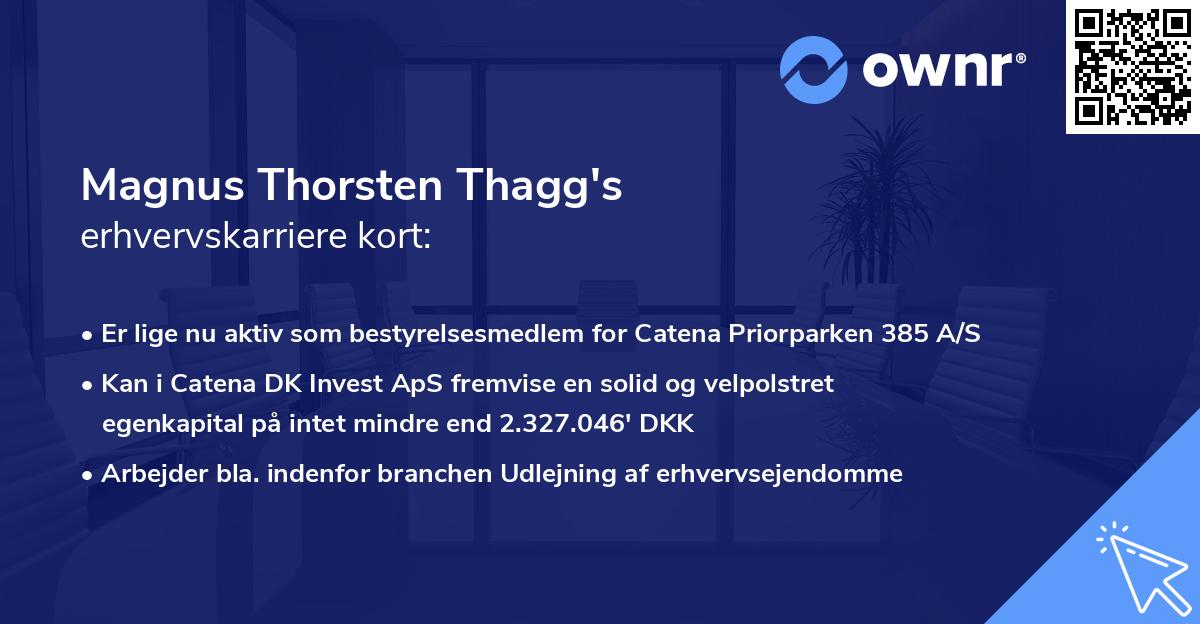 ownr®

Magnus Thorsten Thagg's
erhvervskarriere kort:

• Er lige nu aktiv som bestyrelsesmedlem for Catena Priorparken 385 A/S
• Kan i Catena DK Invest ApS fremvise en solid og velpolstret egenkapital på intet mindre end 2.327.046' DKK
• Arbejder bla. indenfor branchen Udlejning af erhvervsejendomme